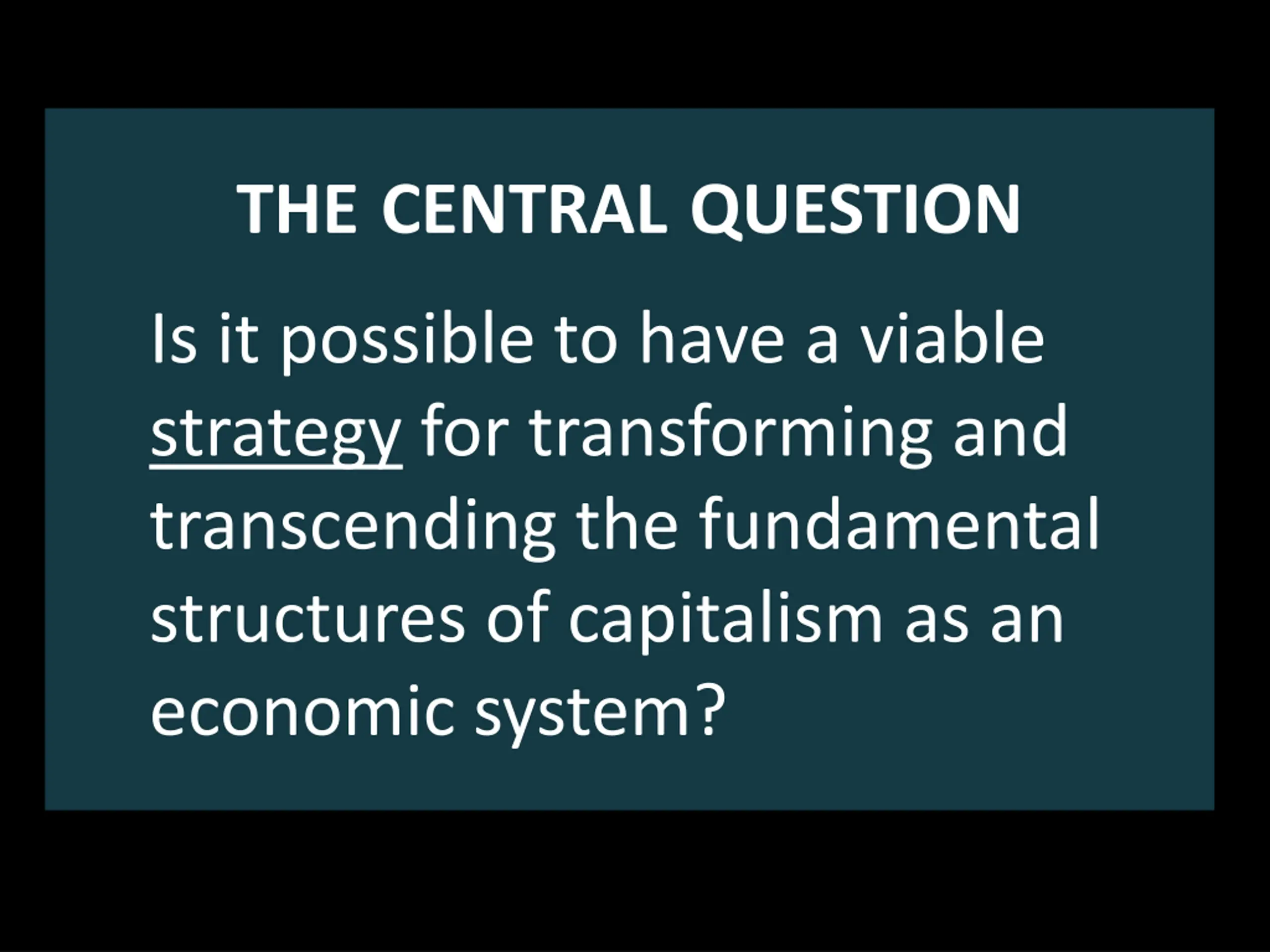 THE CENTRAL QUESTION

Is it possible to have a viable strategy for transforming and transcending the fundamental structures of capitalism as an economic system?